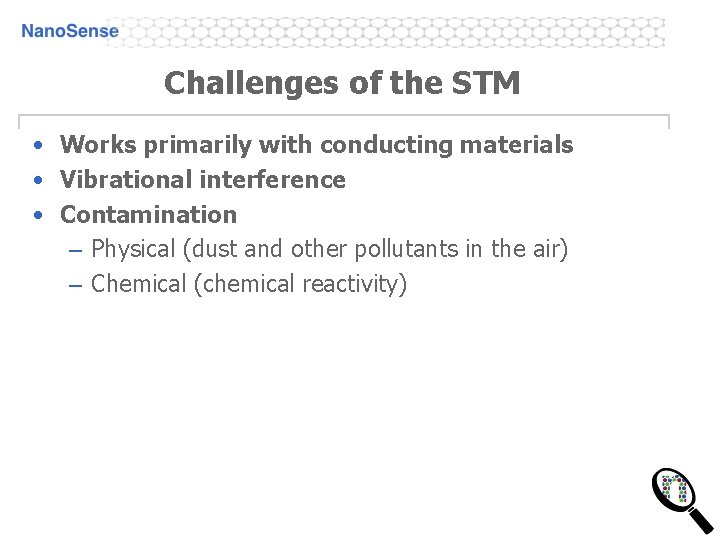 NanoSense

Challenges of the STM

• Works primarily with conducting materials
• Vibrational interference
• Contamination
– Physical (dust and other pollutants in the air)
– Chemical (chemical reactivity)